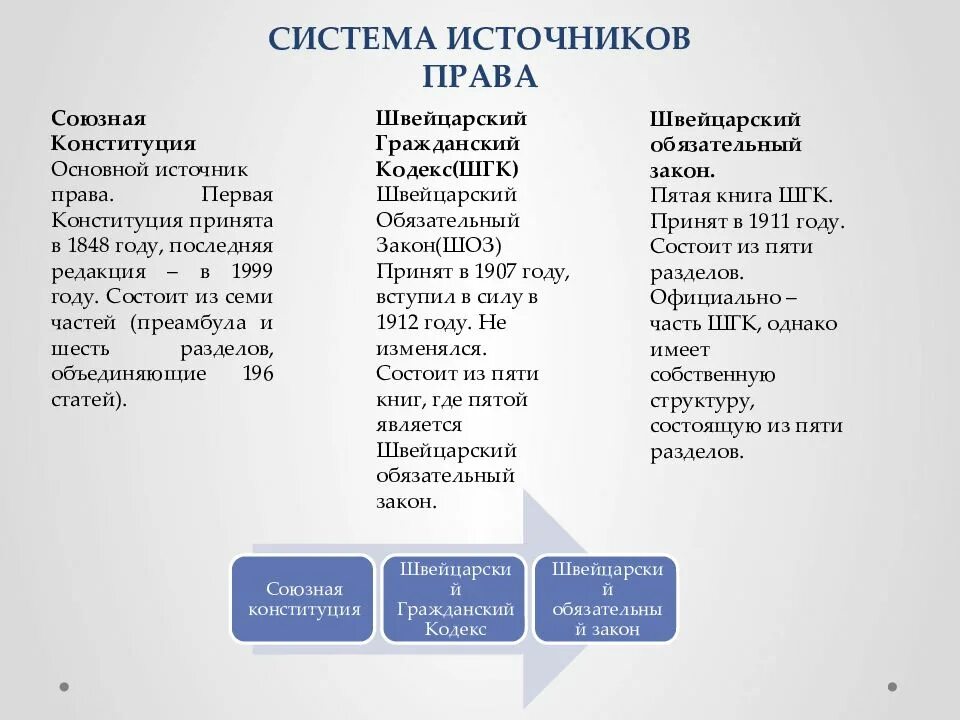 СИСТЕМА ИСТОЧНИКОВ ПРАВА

Союзная Конституция
Основной источник права. Первая Конституция принята в 1848 году, последняя редакция – в 1999 году. Состоит из семи частей (преамбула и шесть разделов, объединяющие 196 статей).

Швейцарский Гражданский Кодекс(ШГК)
Швейцарский Обязательный Закон(ШОЗ)
Принят в 1907 году, вступил в силу в 1912 году. Не изменялся.
Состоит из пяти книг, где пятой является Швейцарский обязательный закон.

Швейцарский обязательный закон.
Пятая книга ШГК.
Принят в 1911 году.
Состоит из пяти разделов.
Официально – часть ШГК, однако имеет собственную структуру, состоящую из пяти разделов.

Союзная конституция

Швейцарский Гражданский Кодекс

Швейцарский обязательный закон